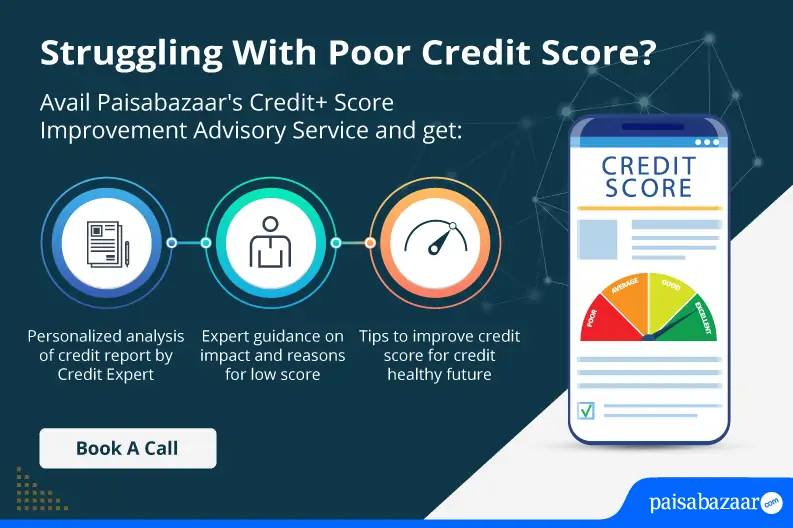 Struggling With Poor Credit Score?

Avail Paisabazaar's Credit+ Score Improvement Advisory Service and get:

Personalized analysis of credit report by Credit Expert

Expert guidance on impact and reasons for low score

Tips to improve credit score for credit healthy future

Book A Call

CREDIT SCORE

POOR AVERAGE GOOD EXCELLENT

paisabazaar.com